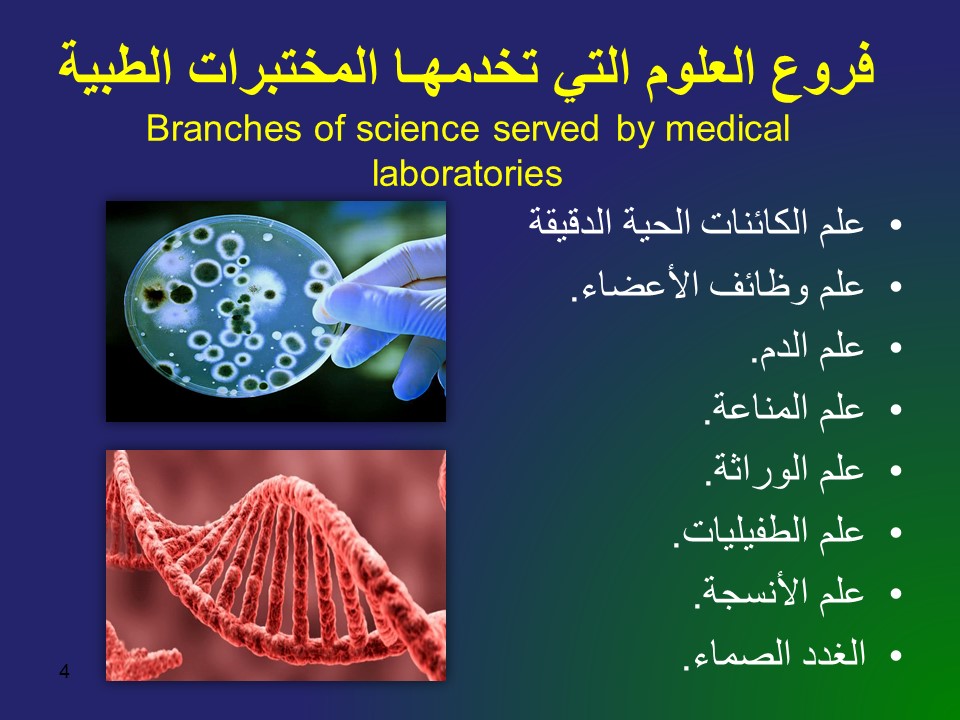 فروع العلوم التي تخدمهـا المختبرات الطبية
Branches of science served by medical laboratories

• علم الكائنات الحية الدقيقة
• علم وظائف الأعضاء.
• علم الدم.
• علم المناعة.
• علم الوراثة.
• علم الطفيليات.
• علم الأنسجة.
• الغدد الصماء.

4